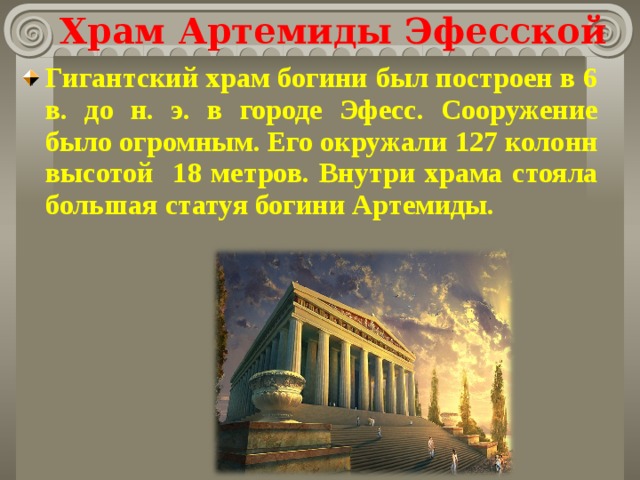 Храм Артемиды Эфесской

Гигантский храм богини был построен в 6 в. до н. э. в городе Эфесс. Сооружение было огромным. Его окружали 127 колонн высотой 18 метров. Внутри храма стояла большая статуя богини Артемиды.